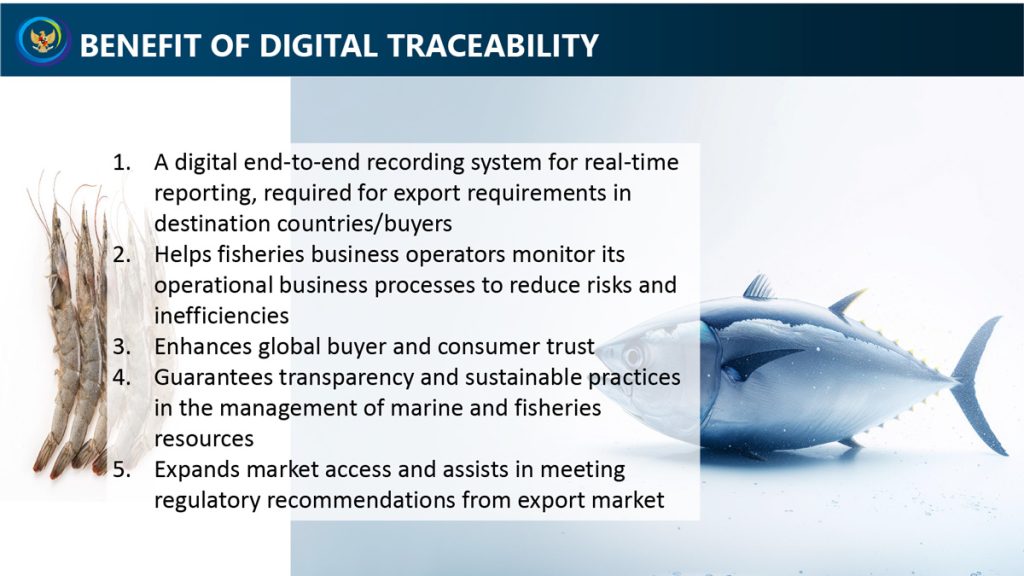 BENEFIT OF DIGITAL TRACEABILITY

1. A digital end-to-end recording system for real-time reporting, required for export requirements in destination countries/buyers
2. Helps fisheries business operators monitor its operational business processes to reduce risks and inefficiencies
3. Enhances global buyer and consumer trust
4. Guarantees transparency and sustainable practices in the management of marine and fisheries resources
5. Expands market access and assists in meeting regulatory recommendations from export market